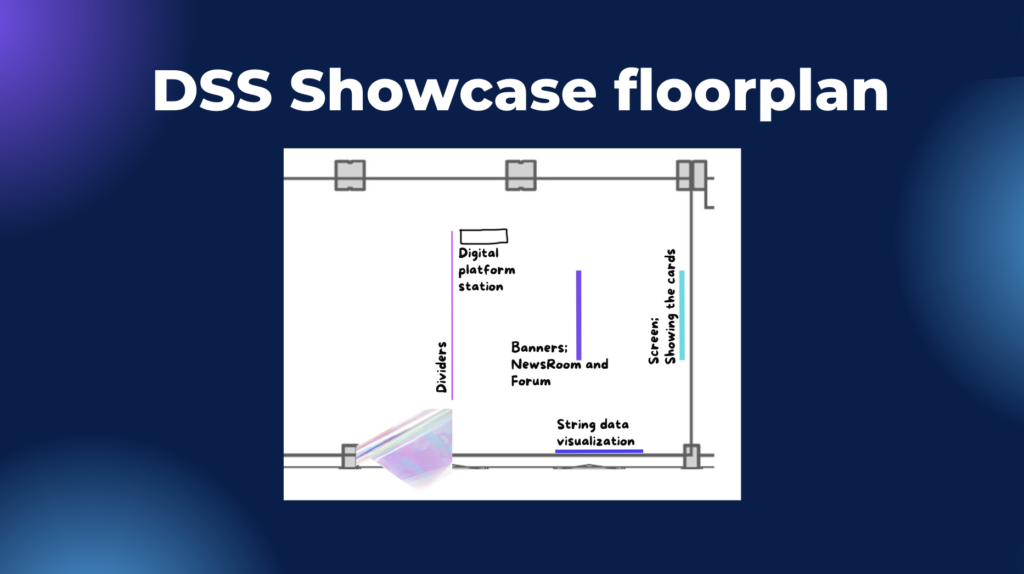 DSS Showcase floorplan

Digital platform station

Dividers

Banners; NewsRoom and Forum

Screen; Showing the cards

String data visualization